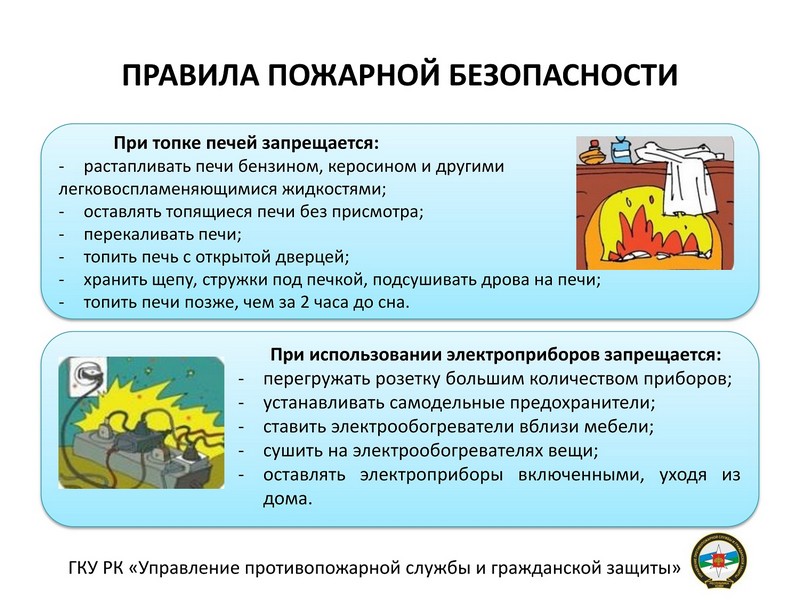 ПРАВИЛА ПОЖАРНОЙ БЕЗОПАСНОСТИ

При топке печей запрещается:
- растапливать печи бензином, керосином и другими легковоспламеняющимися жидкостями;
- оставлять топящиеся печи без присмотра;
- перекаливать печи;
- топить печь с открытой дверцей;
- хранить щепу, стружки под печкой, подсушивать дрова на печи;
- топить печи позже, чем за 2 часа до сна.

При использовании электроприборов запрещается:
- перегружать розетку большим количеством приборов;
- устанавливать самодельные предохранители;
- ставить электрообогреватели вблизи мебели;
- сушить на электрообогревателях вещи;
- оставлять электроприборы включенными, уходя из дома.

ГКУ РК «Управление противопожарной службы и гражданской защиты»